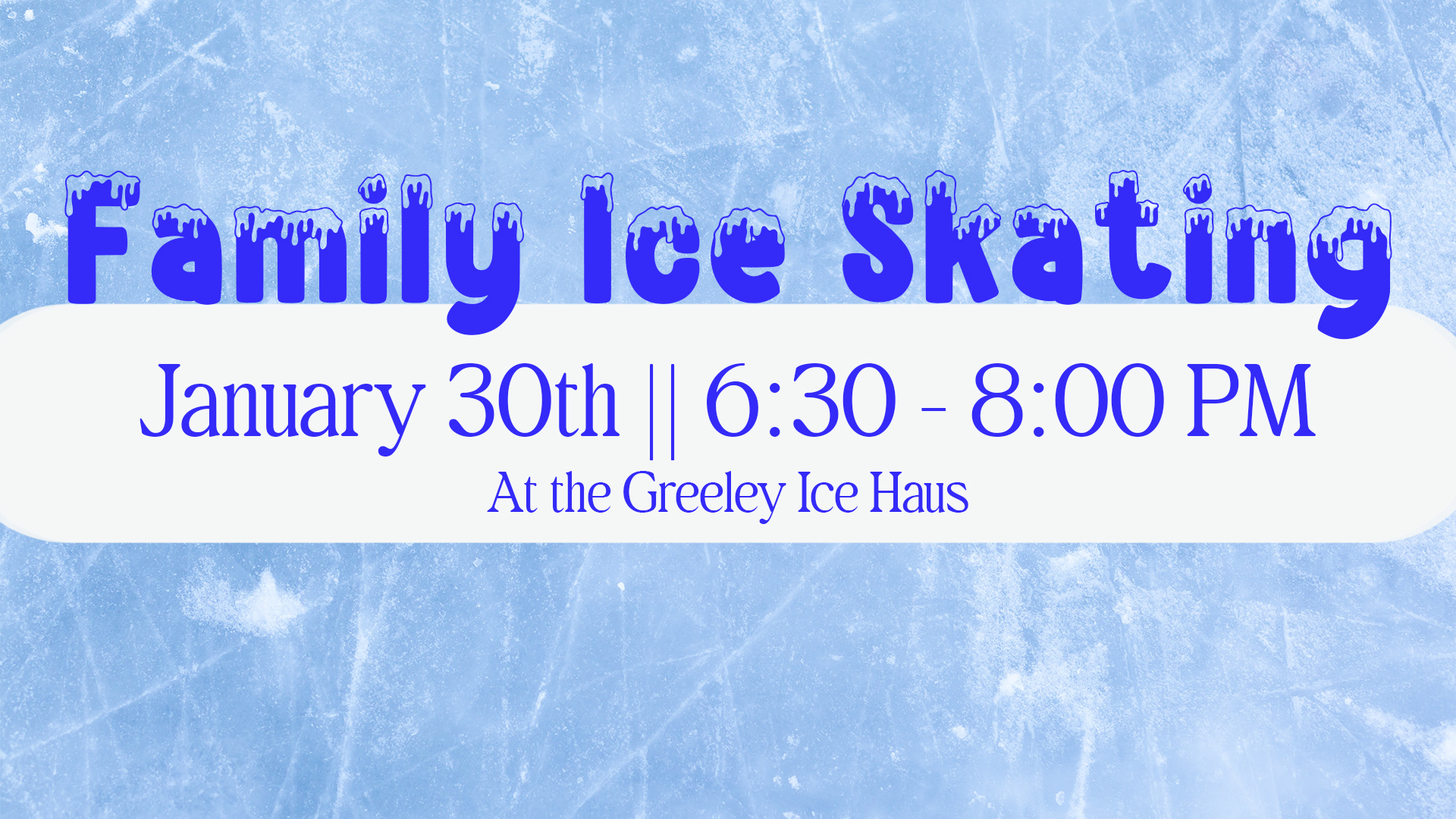 Family Ice Skating

January 30th || 6:30 - 8:00 PM

At the Greeley Ice Haus